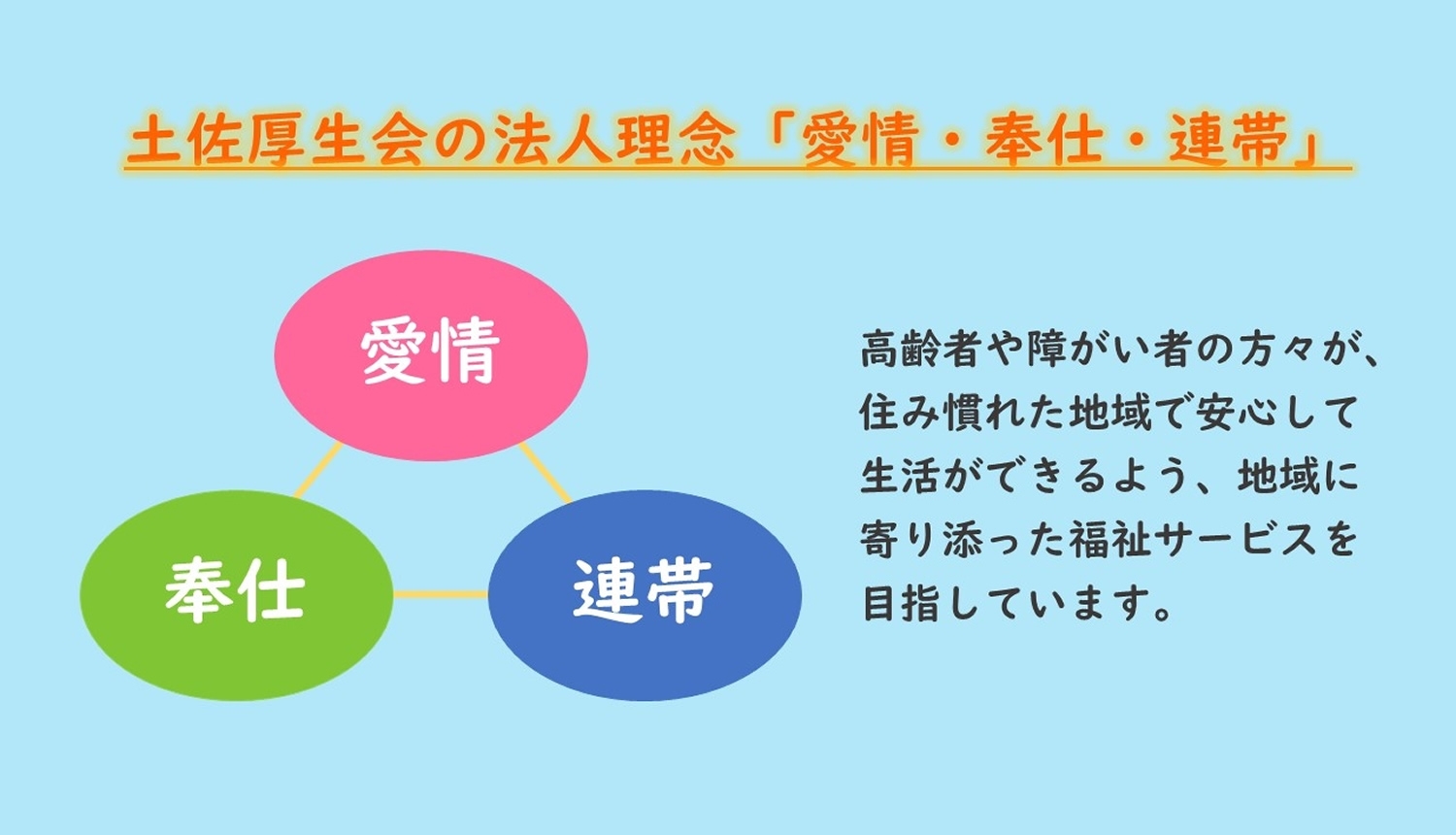 土佐厚生会の法人理念「愛情・奉仕・連帯」

愛情

奉仕

連帯

高齢者や障がい者の方々が、住み慣れた地域で安心して生活ができるよう、地域に寄り添った福祉サービスを目指しています。